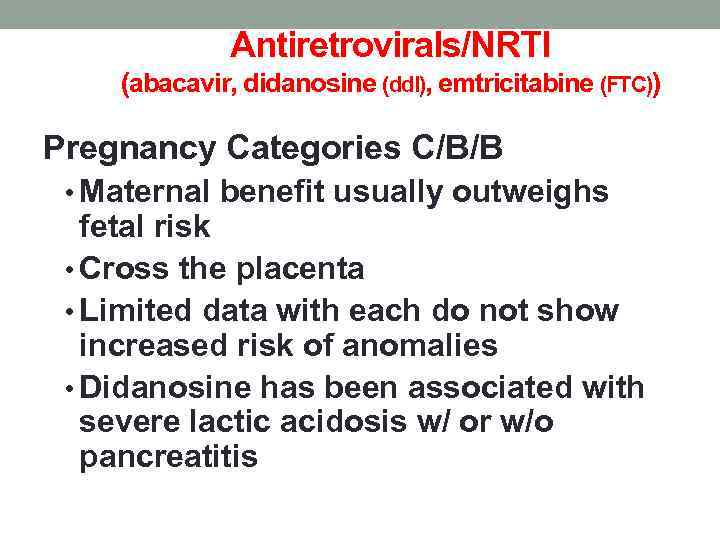 Antiretrovirals/NRTI
(abacavir, didanosine (ddI), emtricitabine (FTC))

Pregnancy Categories C/B/B

• Maternal benefit usually outweighs fetal risk
• Cross the placenta
• Limited data with each do not show increased risk of anomalies
• Didanosine has been associated with severe lactic acidosis w/ or w/o pancreatitis